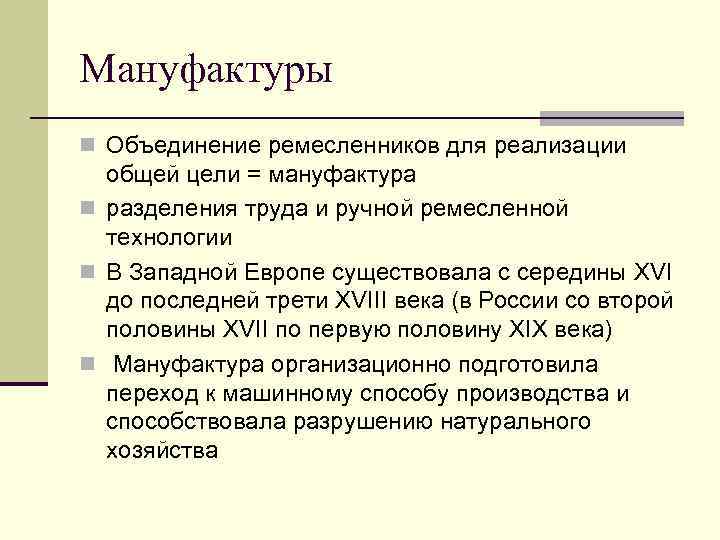 Мануфактуры

Объединение ремесленников для реализации общей цели = мануфактура

разделения труда и ручной ремесленной технологии

В Западной Европе существовала с середины XVI до последней трети XVIII века (в России со второй половины XVII по первую половину XIX века)

Мануфактура организационно подготовила переход к машинному способу производства и способствовала разрушению натурального хозяйства